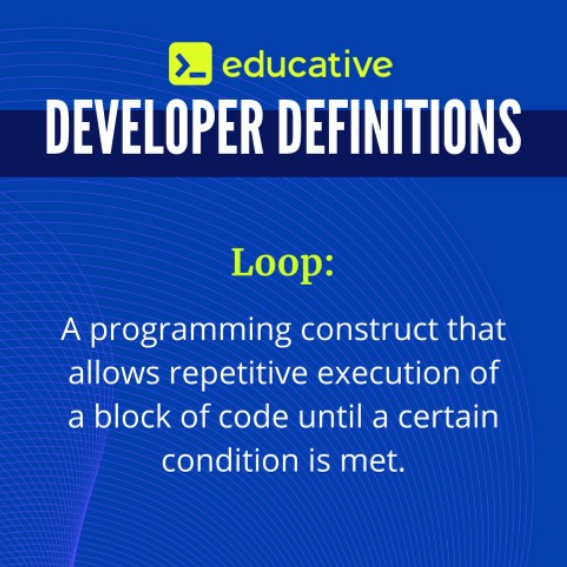 educative

DEVELOPER DEFINITIONS

Loop:

A programming construct that allows repetitive execution of a block of code until a certain condition is met.